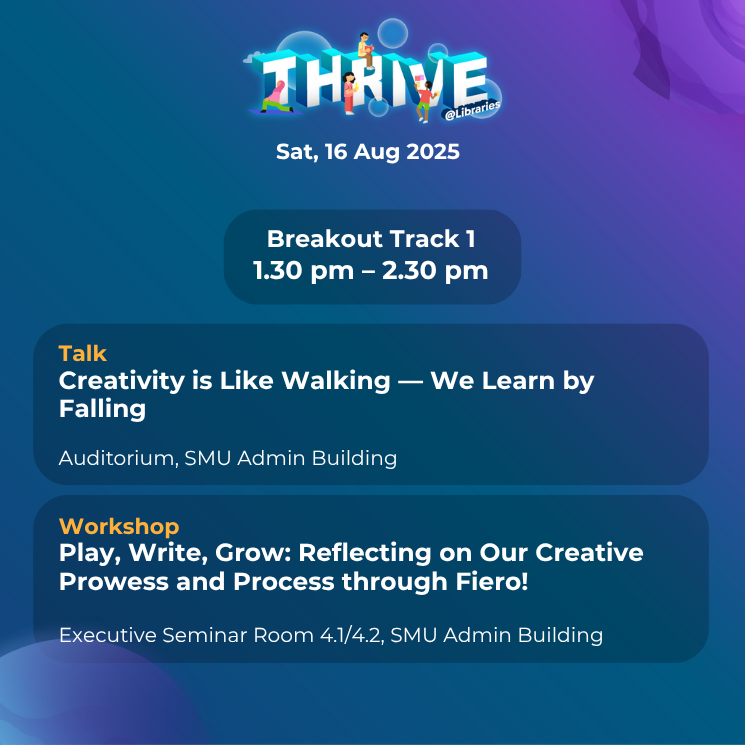 THRIVE
@Libraries

Sat, 16 Aug 2025

Breakout Track 1
1.30 pm – 2.30 pm

Talk
Creativity is Like Walking — We Learn by Falling

Auditorium, SMU Admin Building

Workshop
Play, Write, Grow: Reflecting on Our Creative Prowess and Process through Fiero!

Executive Seminar Room 4.1/4.2, SMU Admin Building